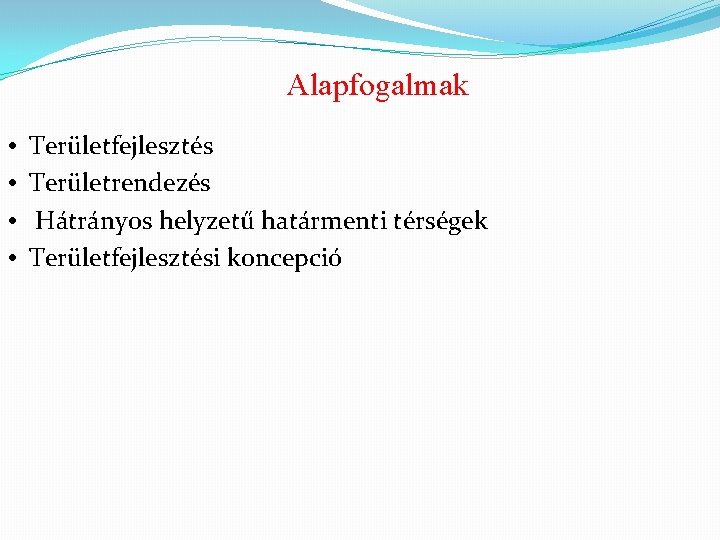 Alapfogalmak

• Területfejlesztés
• Területrendezés
• Hátrányos helyzetű határmenti térségek
• Területfejlesztési koncepció